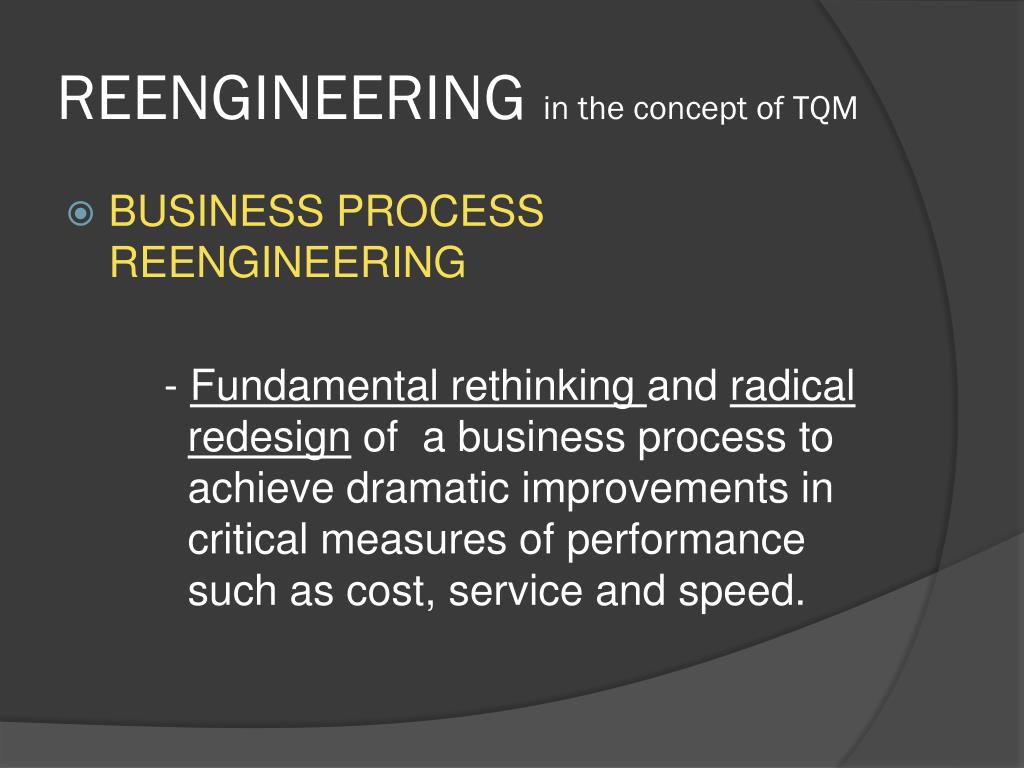 REENGINEERING in the concept of TQM

BUSINESS PROCESS REENGINEERING

- Fundamental rethinking and radical redesign of a business process to achieve dramatic improvements in critical measures of performance such as cost, service and speed.